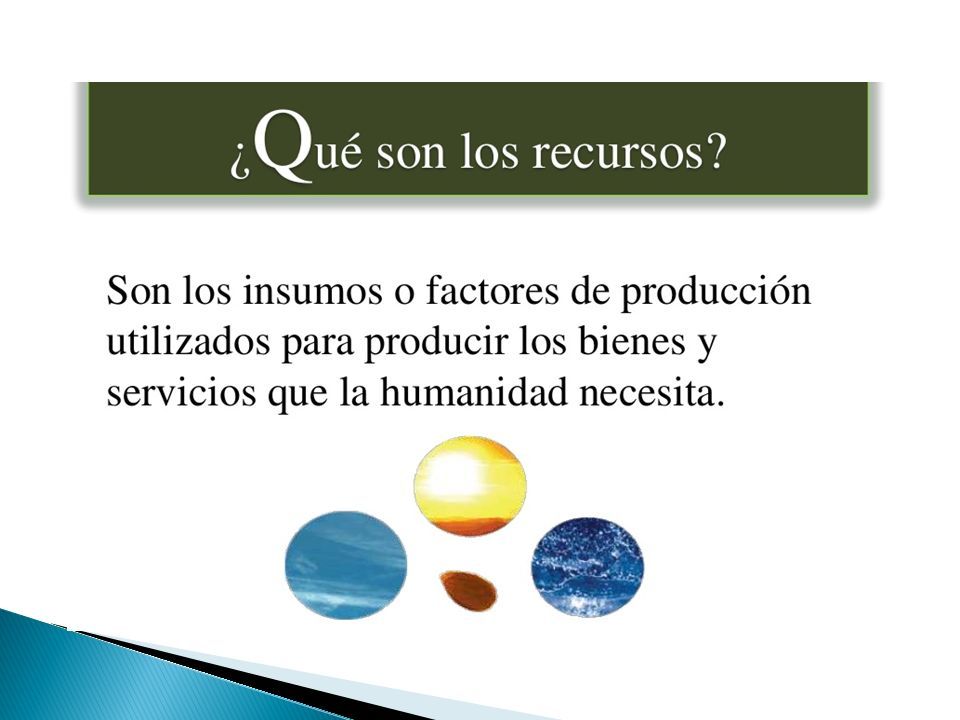 ¿Qué son los recursos?

Son los insumos o factores de producción utilizados para producir los bienes y servicios que la humanidad necesita.